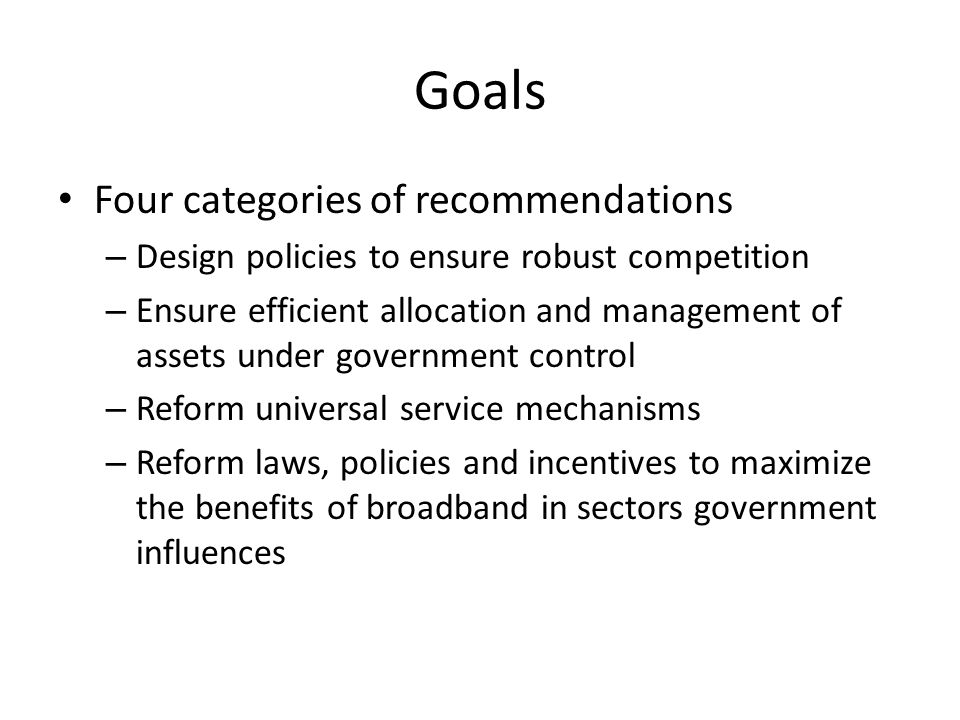 Goals

• Four categories of recommendations
– Design policies to ensure robust competition
– Ensure efficient allocation and management of assets under government control
– Reform universal service mechanisms
– Reform laws, policies and incentives to maximize the benefits of broadband in sectors government influences